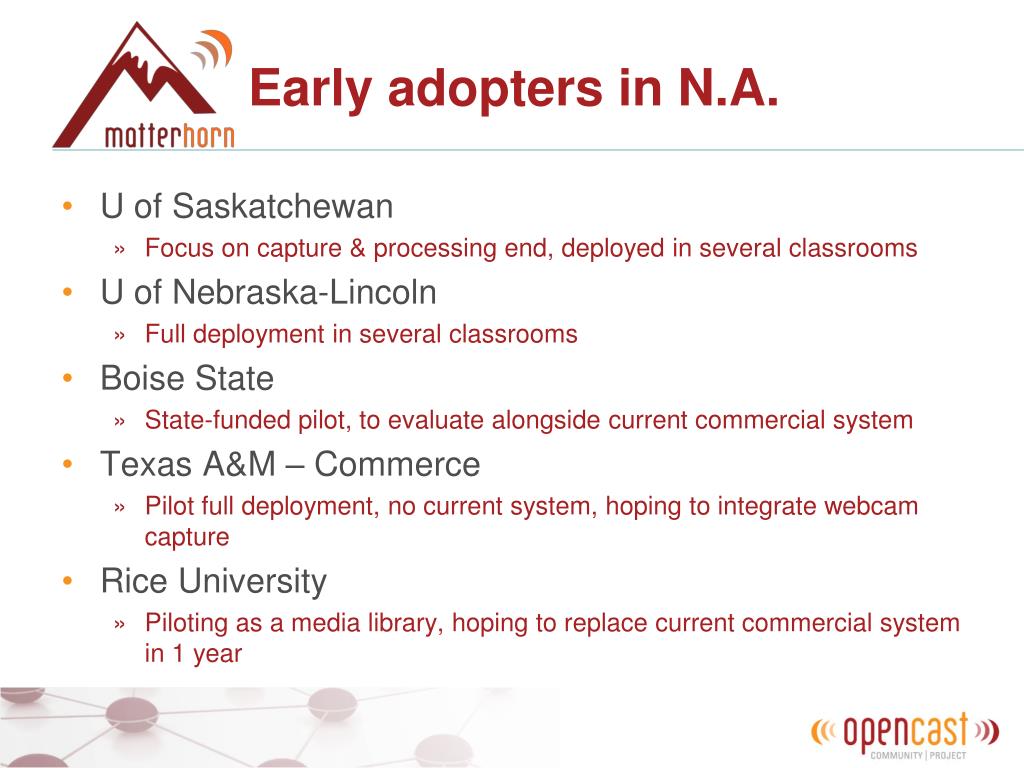 matterhorn

Early adopters in N.A.

• U of Saskatchewan
» Focus on capture & processing end, deployed in several classrooms
• U of Nebraska-Lincoln
» Full deployment in several classrooms
• Boise State
» State-funded pilot, to evaluate alongside current commercial system
• Texas A&M – Commerce
» Pilot full deployment, no current system, hoping to integrate webcam capture
• Rice University
» Piloting as a media library, hoping to replace current commercial system in 1 year

opencast
COMMUNITY | PROJECT